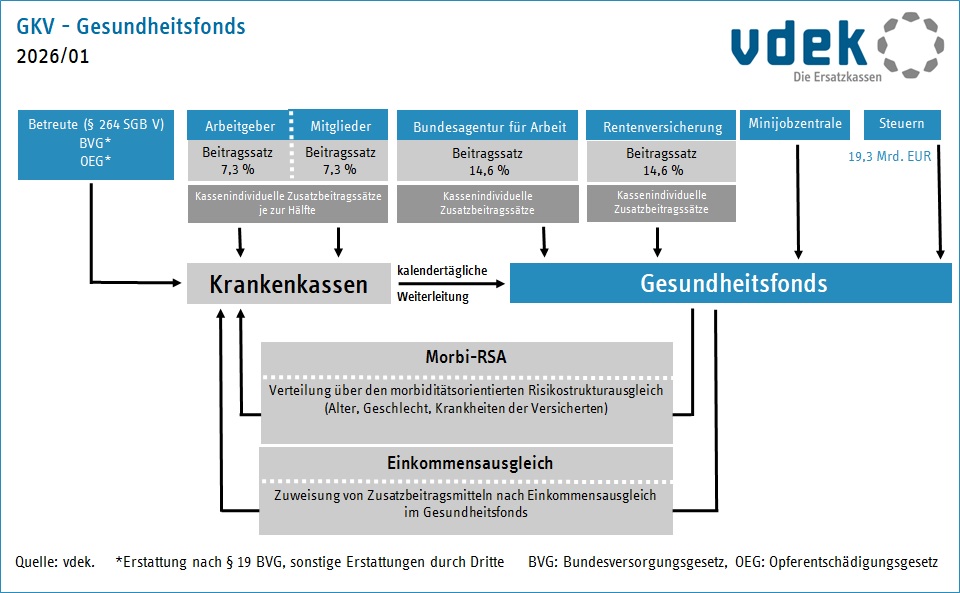 GKV - Gesundheitsfonds
2026/01

vdek
Die Ersatzkassen

Betreute (§ 264 SGB V)
BVG*
OEG*

Arbeitgeber
Beitragssatz
7,3 %

Mitglieder
Beitragssatz
7,3 %

Kassenindividuelle Zusatzbeitragssätze je zur Hälfte

Bundesagentur für Arbeit
Beitragssatz
14,6 %

Kassenindividuelle Zusatzbeitragssätze

Rentenversicherung
Beitragssatz
14,6 %

Kassenindividuelle Zusatzbeitragssätze

Minijobzentrale

Steuern
19,3 Mrd. EUR

Krankenkassen

kalendertägliche Weiterleitung

Gesundheitsfonds

Morbi-RSA

Verteilung über den morbiditätsorientierten Risikostrukturausgleich (Alter, Geschlecht, Krankheiten der Versicherten)

Einkommensausgleich

Zuweisung von Zusatzbeitragsmitteln nach Einkommensausgleich im Gesundheitsfonds

Quelle: vdek. *Erstattung nach § 19 BVG, sonstige Erstattungen durch Dritte BVG: Bundesversorgungsgesetz, OEG: Opferentschädigungsgesetz